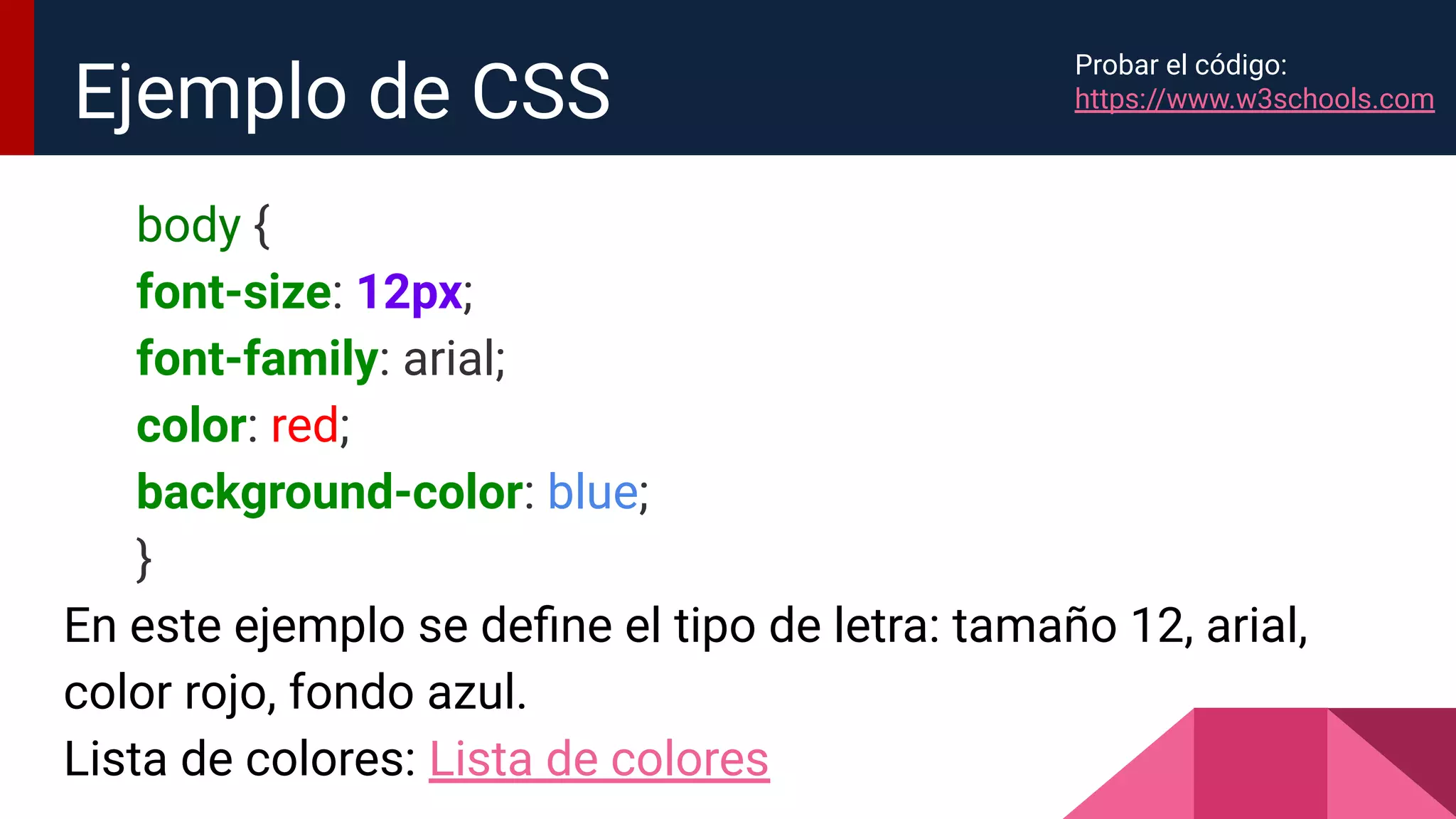 Ejemplo de CSS

Probar el código:
https://www.w3schools.com

body {
font-size: 12px;
font-family: arial;
color: red;
background-color: blue;
}

En este ejemplo se define el tipo de letra: tamaño 12, arial, color rojo, fondo azul.

Lista de colores: Lista de colores